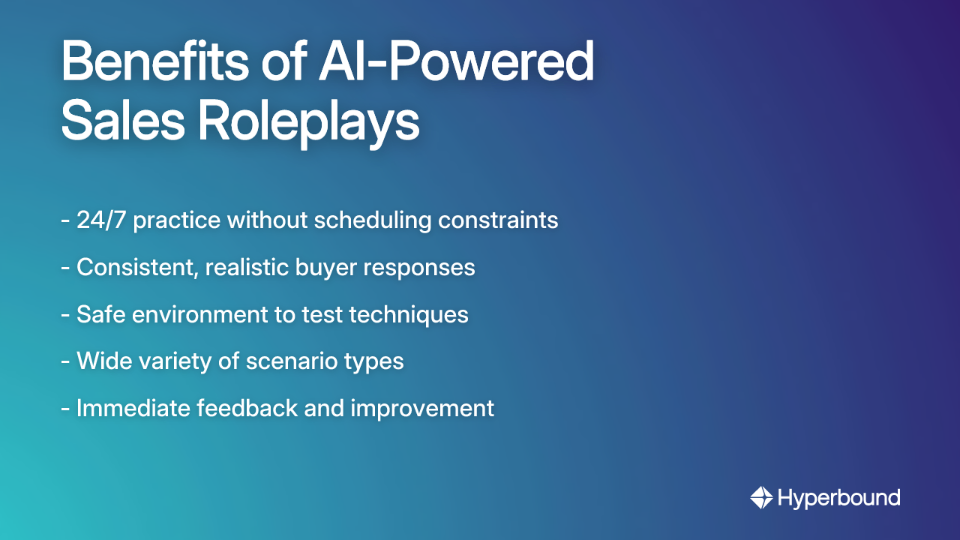 Benefits of AI-Powered Sales Roleplays

- 24/7 practice without scheduling constraints

- Consistent, realistic buyer responses

- Safe environment to test techniques

- Wide variety of scenario types

- Immediate feedback and improvement

Hyperbound